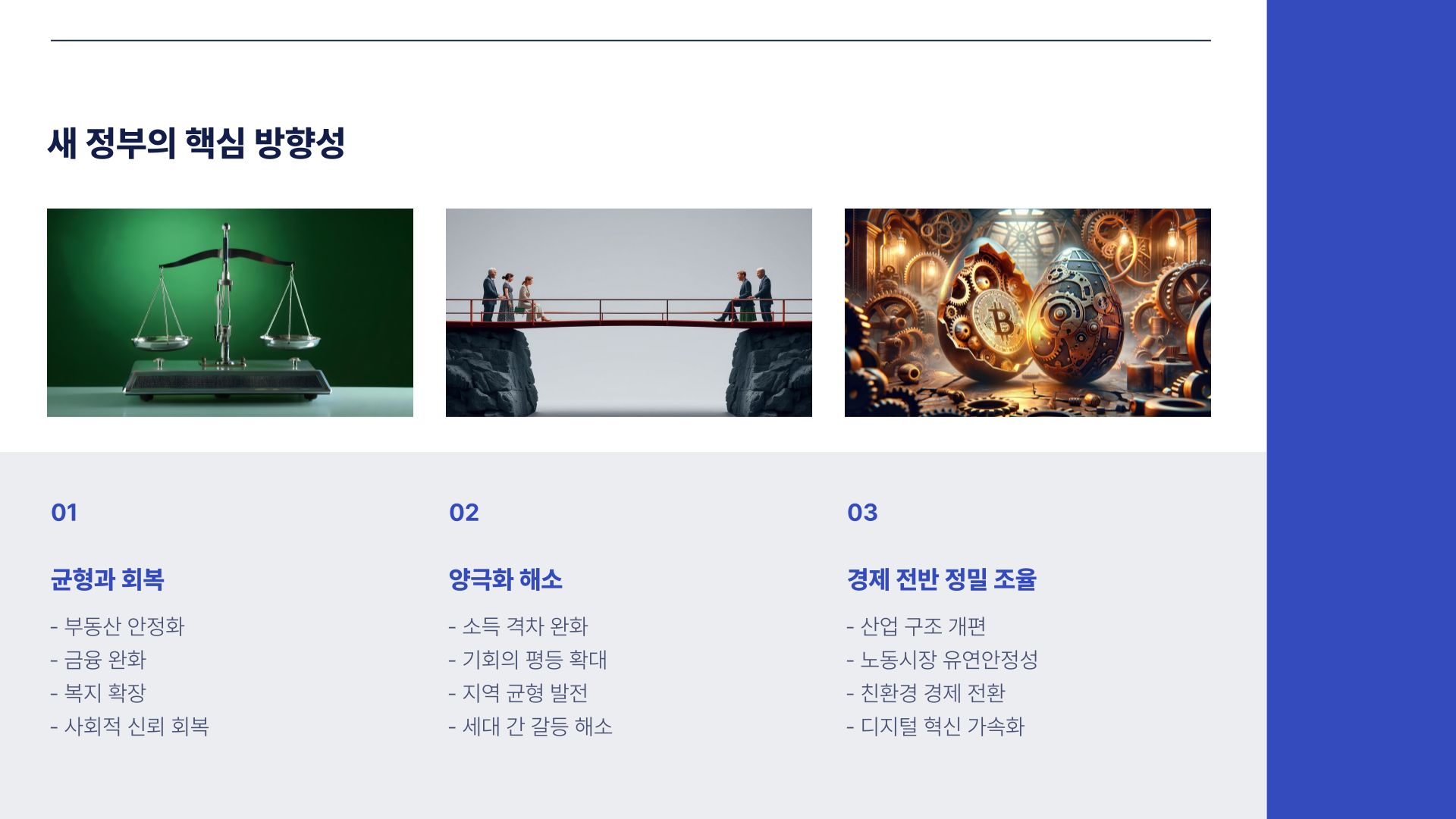 새 정부의 핵심 방향성

01

균형과 회복

- 부동산 안정화
- 금융 완화
- 복지 확장
- 사회적 신뢰 회복

02

양극화 해소

- 소득 격차 완화
- 기회의 평등 확대
- 지역 균형 발전
- 세대 간 갈등 해소

03

경제 전반 정밀 조율

- 산업 구조 개편
- 노동시장 유연안정성
- 친환경 경제 전환
- 디지털 혁신 가속화